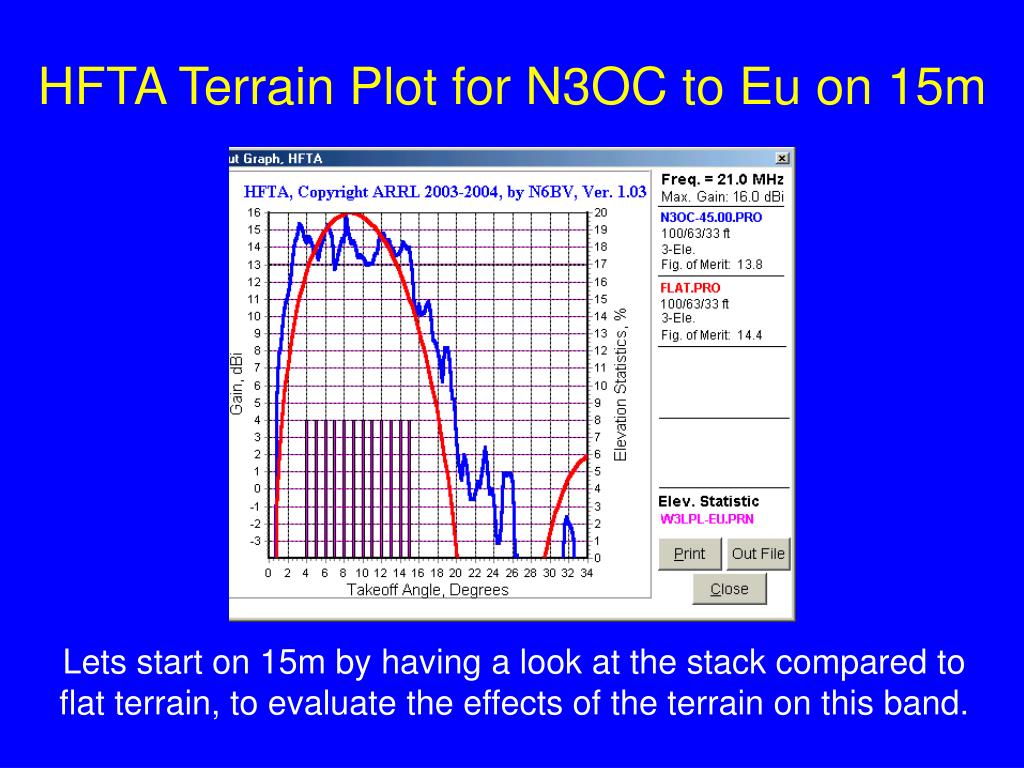 HFTA Terrain Plot for N3OC to Eu on 15m

ut Graph, HFTA

HFTA, Copyright ARRL 2003-2004, by N6BV, Ver. 1.03

Gain, dBi

16 15 14 13 12 11 10 9 8 7 6 5 4 3 2 1 0 -1 -2 -3

20 19 18 17 16 15 14 13 12 11 10 9 8 7 6 5 4 3 2 1 0

Elevation Statistics, %

0 2 4 6 8 10 12 14 16 18 20 22 24 26 28 30 32 34

Takeoff Angle, Degrees

Freq. = 21.0 MHz
Max. Gain: 16.0 dBi

N3OC-45.00.PRO
100/63/33 ft
3-Ele.
Fig. of Merit: 13.8

FLAT.PRO
100/63/33 ft
3-Ele.
Fig. of Merit: 14.4

Elev. Statistic
W3LPL-EU.PRN

Print
Out File
Close

Lets start on 15m by having a look at the stack compared to flat terrain, to evaluate the effects of the terrain on this band.